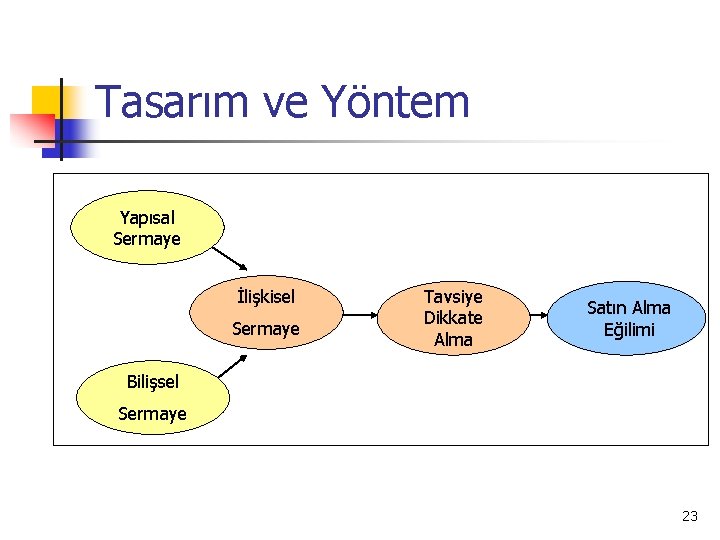 Tasarım ve Yöntem

Yapısal Sermaye

İlişkisel Sermaye

Bilişsel Sermaye

Tavsiye Dikkate Alma

Satın Alma Eğilimi

23